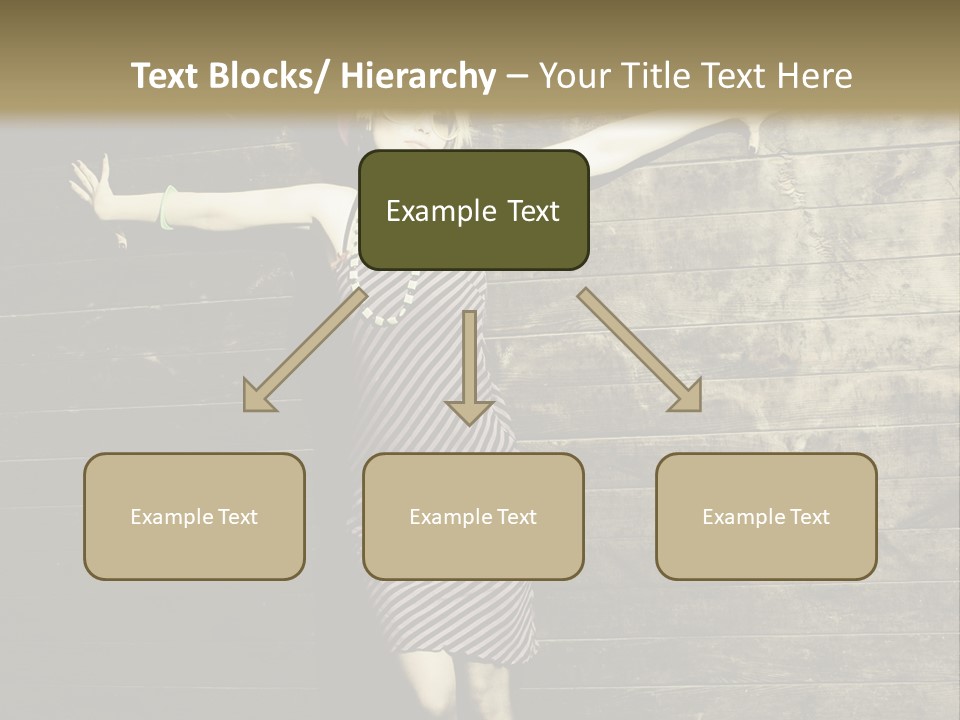 Text Blocks/ Hierarchy – Your Title Text Here

Example Text

Example Text

Example Text

Example Text